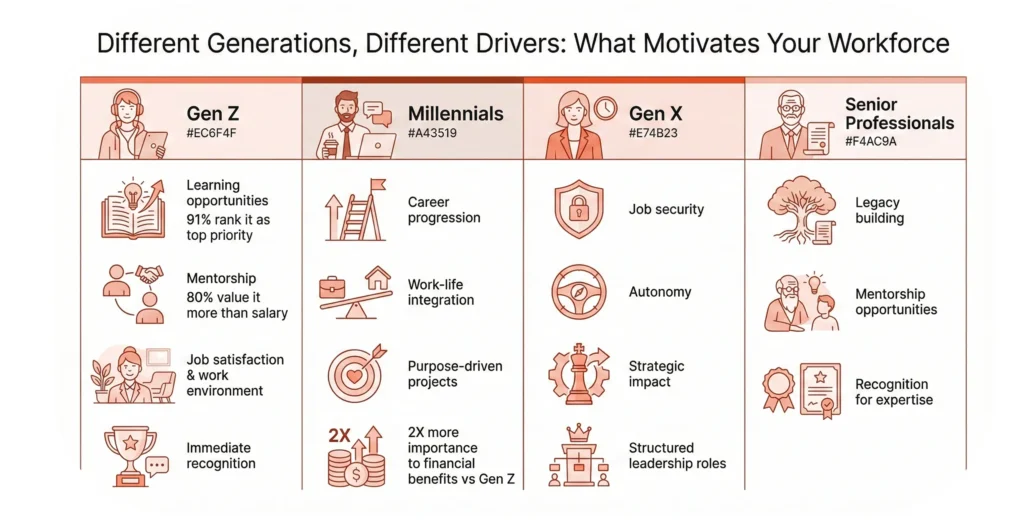 Different Generations, Different Drivers: What Motivates Your Workforce

Gen Z
#EC6F4F

Learning opportunities
91% rank it as top priority

Mentorship
80% value it more than salary

Job satisfaction & work environment

Immediate recognition

Millennials
#A43519

Career progression

Work-life integration

Purpose-driven projects

2X

2X more importance to financial benefits vs Gen Z

Gen X
#E74B23

Job security

Autonomy

Strategic impact

Structured leadership roles

Senior Professionals
#F4AC9A

Legacy building

Mentorship opportunities

Recognition for expertise